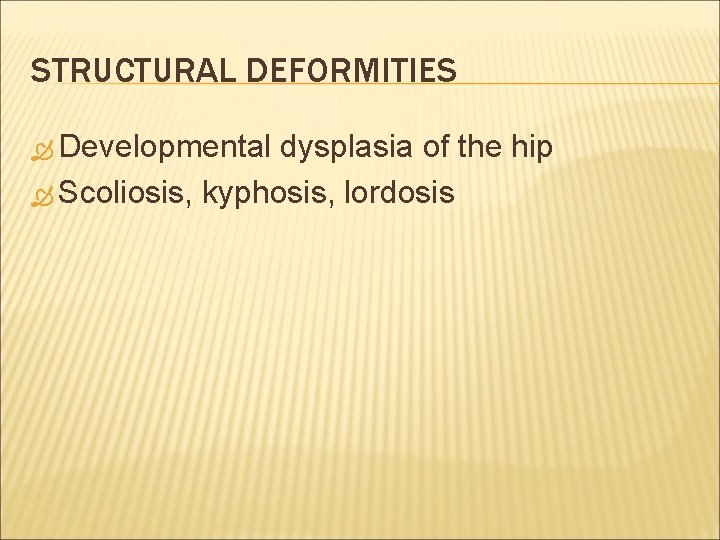 STRUCTURAL DEFORMITIES

Developmental dysplasia of the hip
Scoliosis, kyphosis, lordosis